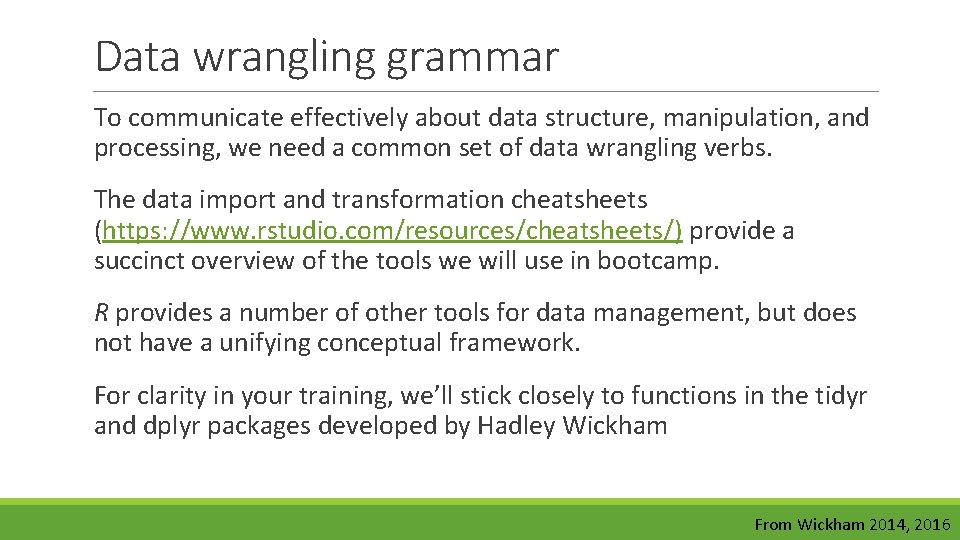 Data wrangling grammar

To communicate effectively about data structure, manipulation, and processing, we need a common set of data wrangling verbs.

The data import and transformation cheatsheets (https://www.rstudio.com/resources/cheatsheets/) provide a succinct overview of the tools we will use in bootcamp.

R provides a number of other tools for data management, but does not have a unifying conceptual framework.

For clarity in your training, we'll stick closely to functions in the tidyr and dplyr packages developed by Hadley Wickham

From Wickham 2014, 2016